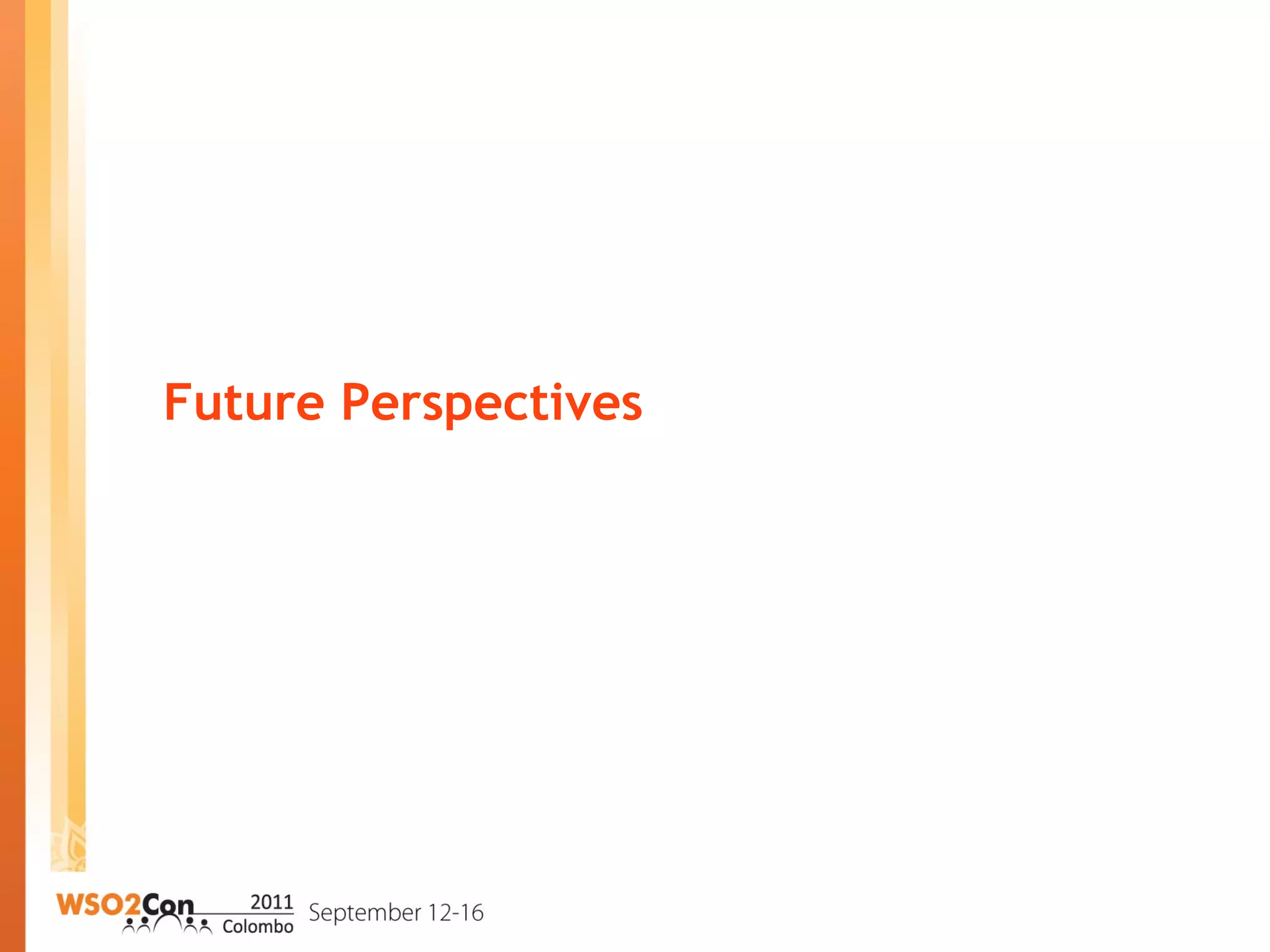 Future Perspectives

WSO2Con 2011 Colombo September 12-16